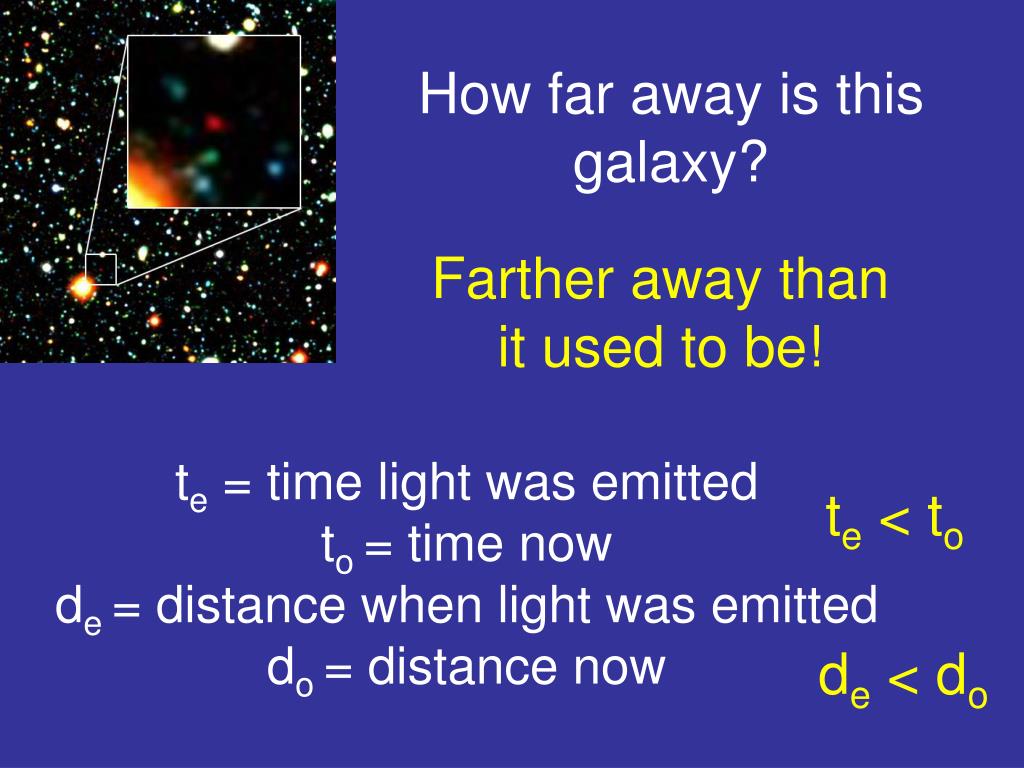 How far away is this galaxy?

Farther away than it used to be!

$t_e$ = time light was emitted
$t_o$ = time now
$d_e$ = distance when light was emitted
$d_o$ = distance now

$t_e < t_o$

$d_e < d_o$